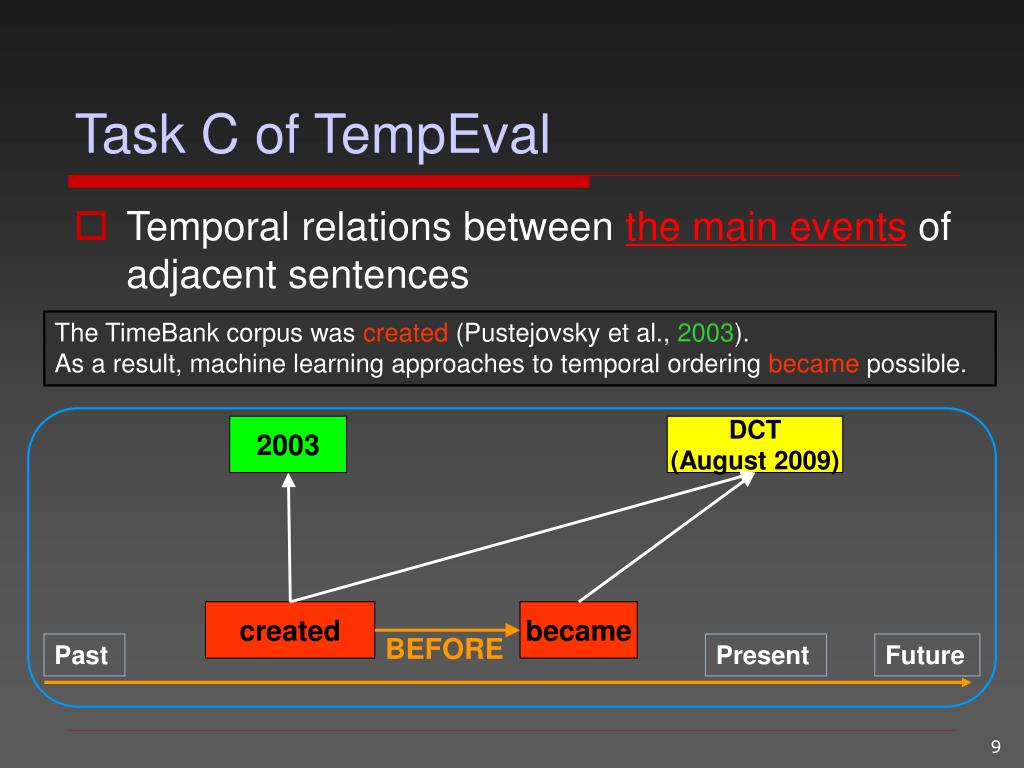 Task C of TempEval

Temporal relations between the main events of adjacent sentences

The TimeBank corpus was created (Pustejovsky et al., 2003).
As a result, machine learning approaches to temporal ordering became possible.

2003

DCT
(August 2009)

created

BEFORE

became

Past

Present

Future

9